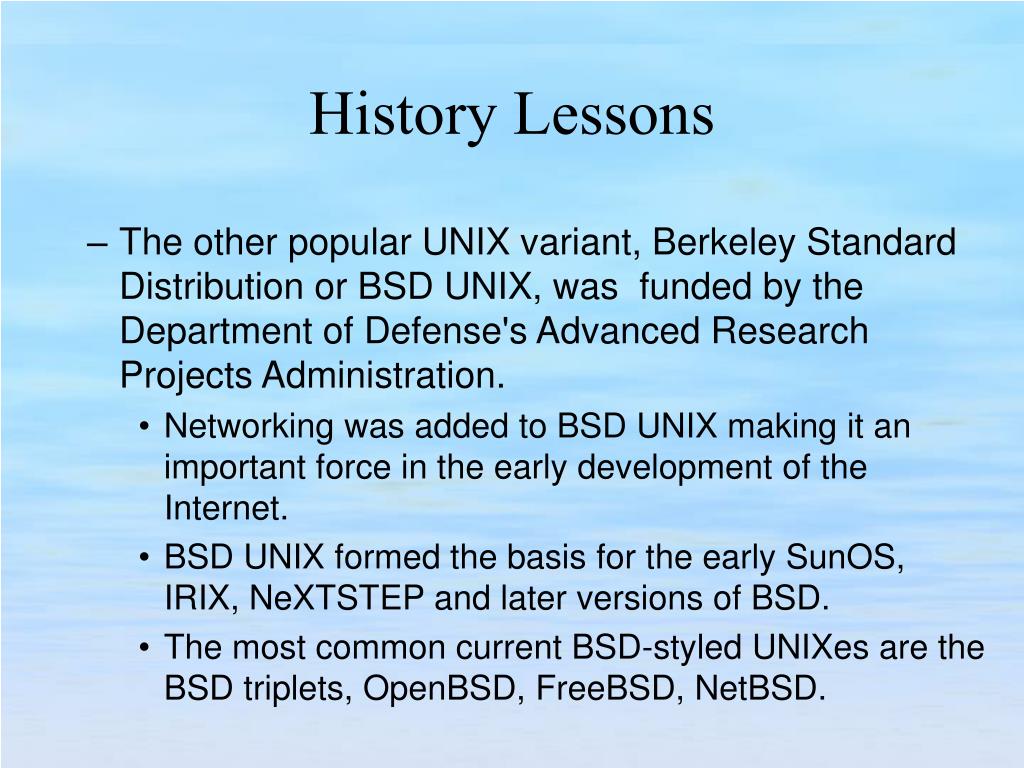 History Lessons

– The other popular UNIX variant, Berkeley Standard Distribution or BSD UNIX, was funded by the Department of Defense's Advanced Research Projects Administration.

• Networking was added to BSD UNIX making it an important force in the early development of the Internet.

• BSD UNIX formed the basis for the early SunOS, IRIX, NeXTSTEP and later versions of BSD.

• The most common current BSD-styled UNIXes are the BSD triplets, OpenBSD, FreeBSD, NetBSD.